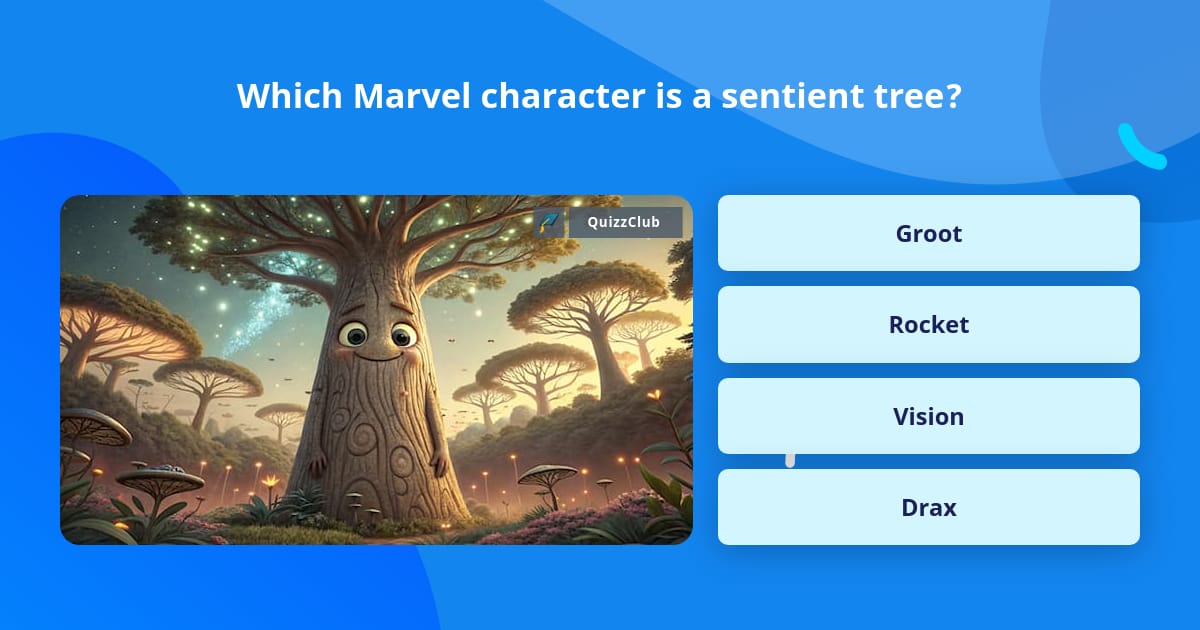 Which Marvel character is a sentient tree?

QuizzClub

Groot

Rocket

Vision

Drax